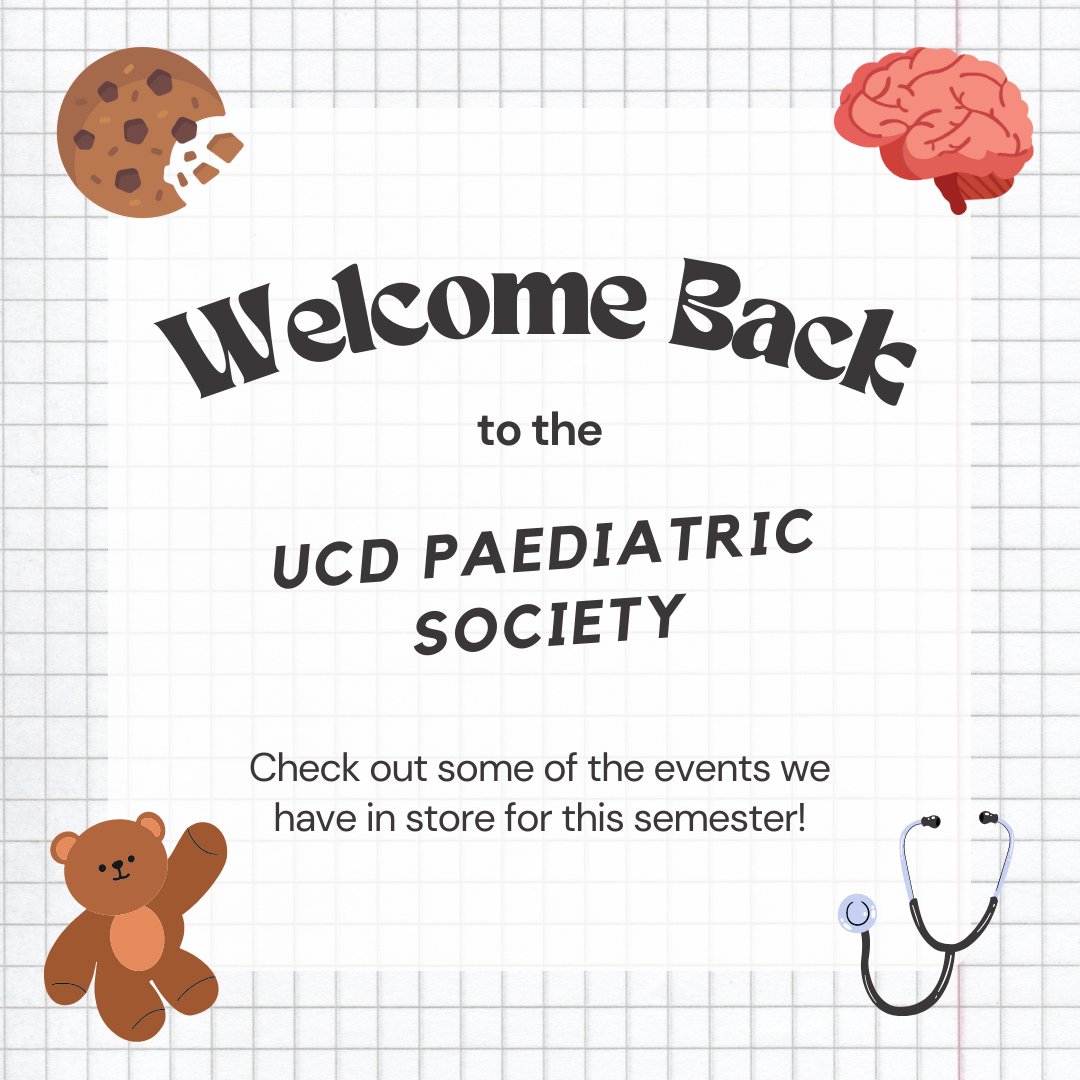 Welcome Back

to the

UCD PAEDIATRIC SOCIETY

Check out some of the events we have in store for this semester!